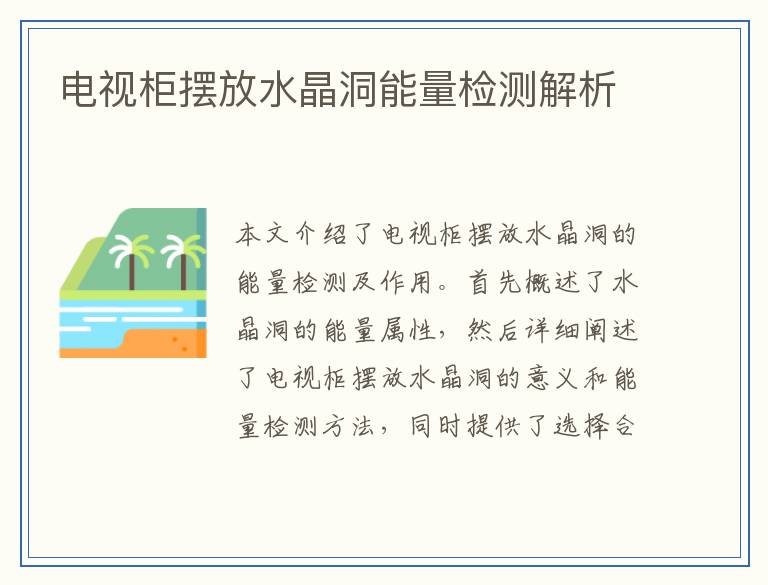 电视柜摆放水晶洞能量检测解析

本文介绍了电视柜摆放水晶洞的能量检测及作用。首先概述了水晶洞的能量属性，然后详细阐述了电视柜摆放水晶洞的意义和能量检测方法，同时提供了选择合